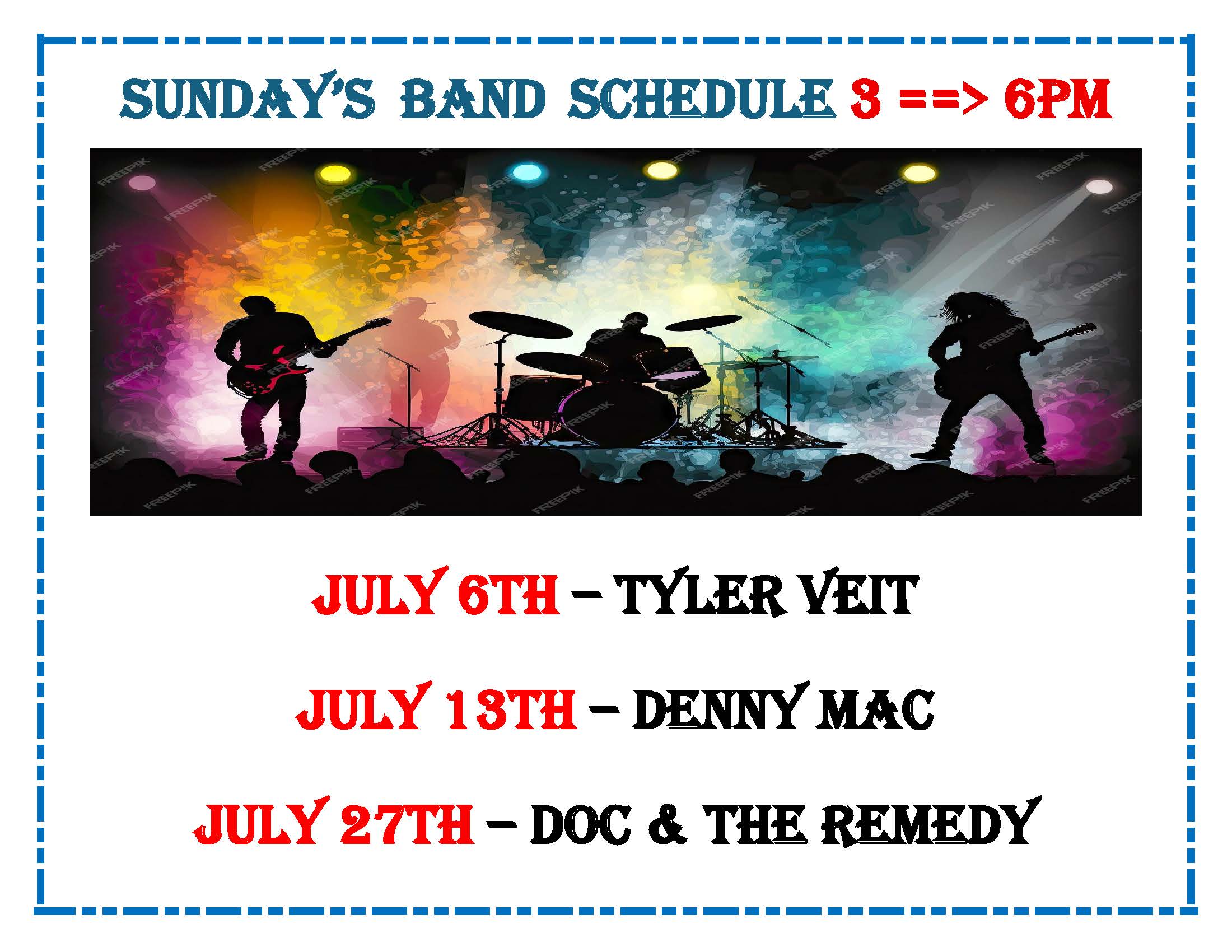 SUNDAY'S BAND SCHEDULE 3 ==> 6PM

FREEPIK

JULY 6TH – TYLER VEIT

JULY 13TH – DENNY MAC

JULY 27TH – DOC & THE REMEDY